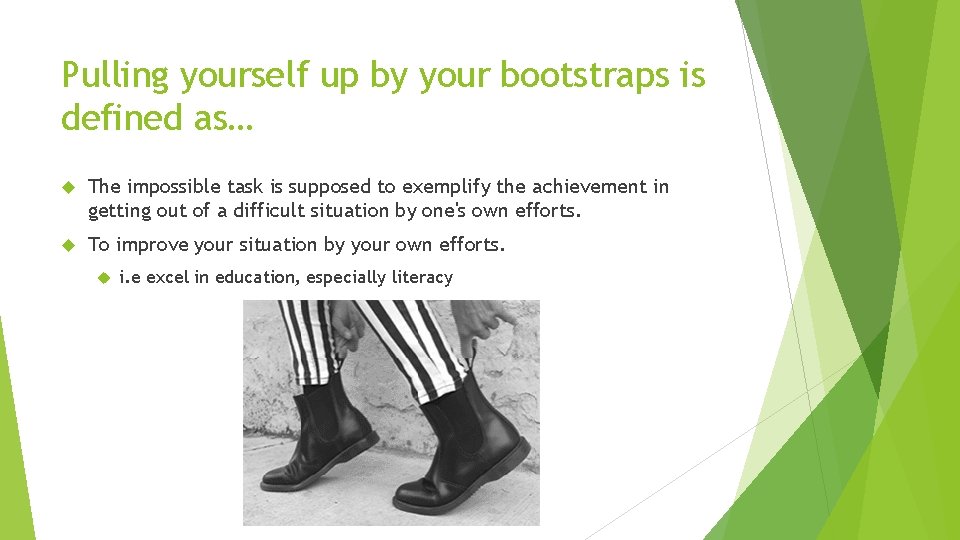 Pulling yourself up by your bootstraps is defined as…

The impossible task is supposed to exemplify the achievement in getting out of a difficult situation by one's own efforts.

To improve your situation by your own efforts.

i.e excel in education, especially literacy